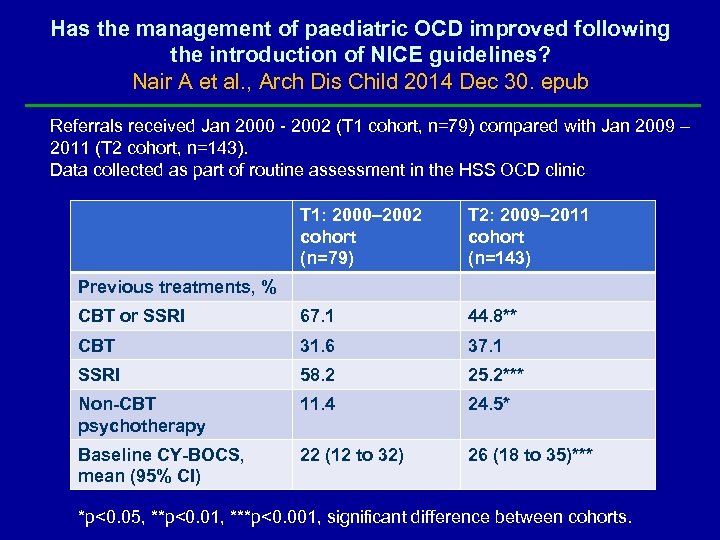 Has the management of paediatric OCD improved following the introduction of NICE guidelines?
Nair A et al., Arch Dis Child 2014 Dec 30. epub

Referrals received Jan 2000 - 2002 (T1 cohort, n=79) compared with Jan 2009 – 2011 (T2 cohort, n=143).
Data collected as part of routine assessment in the HSS OCD clinic

| | T1: 2000–2002 cohort (n=79) | T2: 2009–2011 cohort (n=143) |
|---|---|---|
| Previous treatments, % | | |
| CBT or SSRI | 67.1 | 44.8** |
| CBT | 31.6 | 37.1 |
| SSRI | 58.2 | 25.2*** |
| Non-CBT psychotherapy | 11.4 | 24.5* |
| Baseline CY-BOCS, mean (95% CI) | 22 (12 to 32) | 26 (18 to 35)*** |

*p<0.05, **p<0.01, ***p<0.001, significant difference between cohorts.